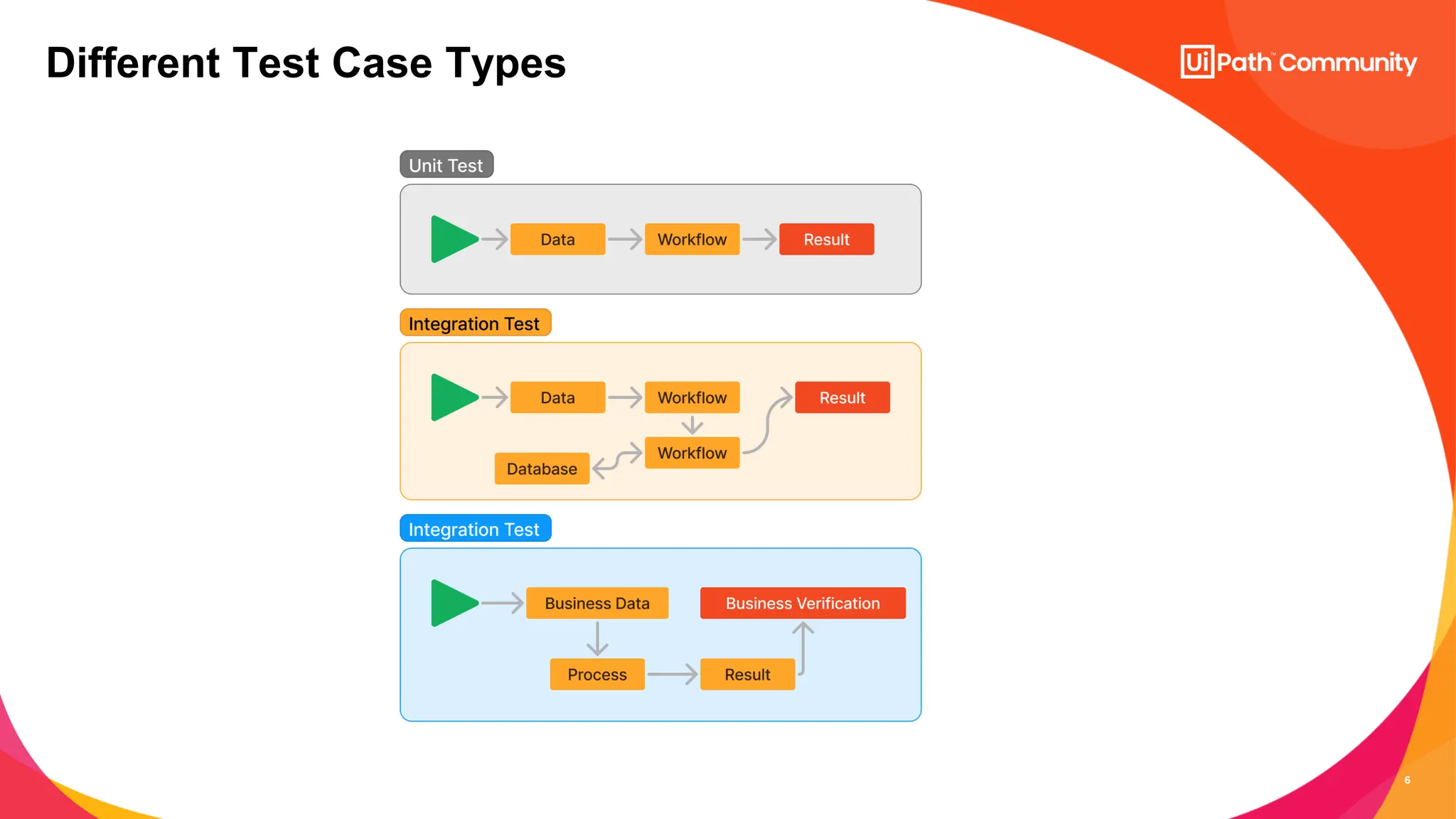 Different Test Case Types

UiPath™ Community

Unit Test

Data

Workflow

Result

Integration Test

Data

Workflow

Result

Workflow

Database

Integration Test

Business Data

Business Verification

Process

Result

6